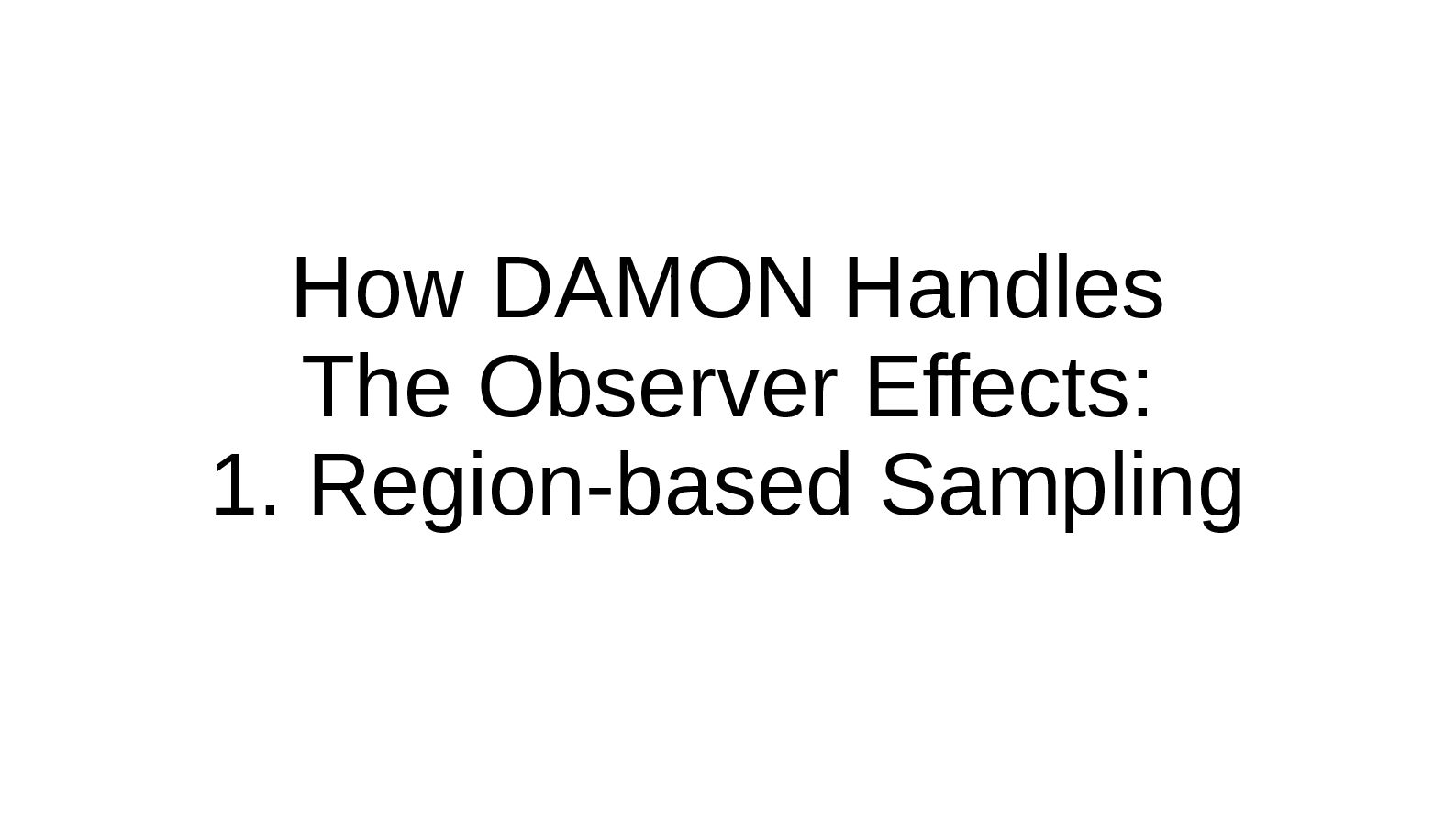 How DAMON Handles
The Observer Effects:
1. Region-based Sampling